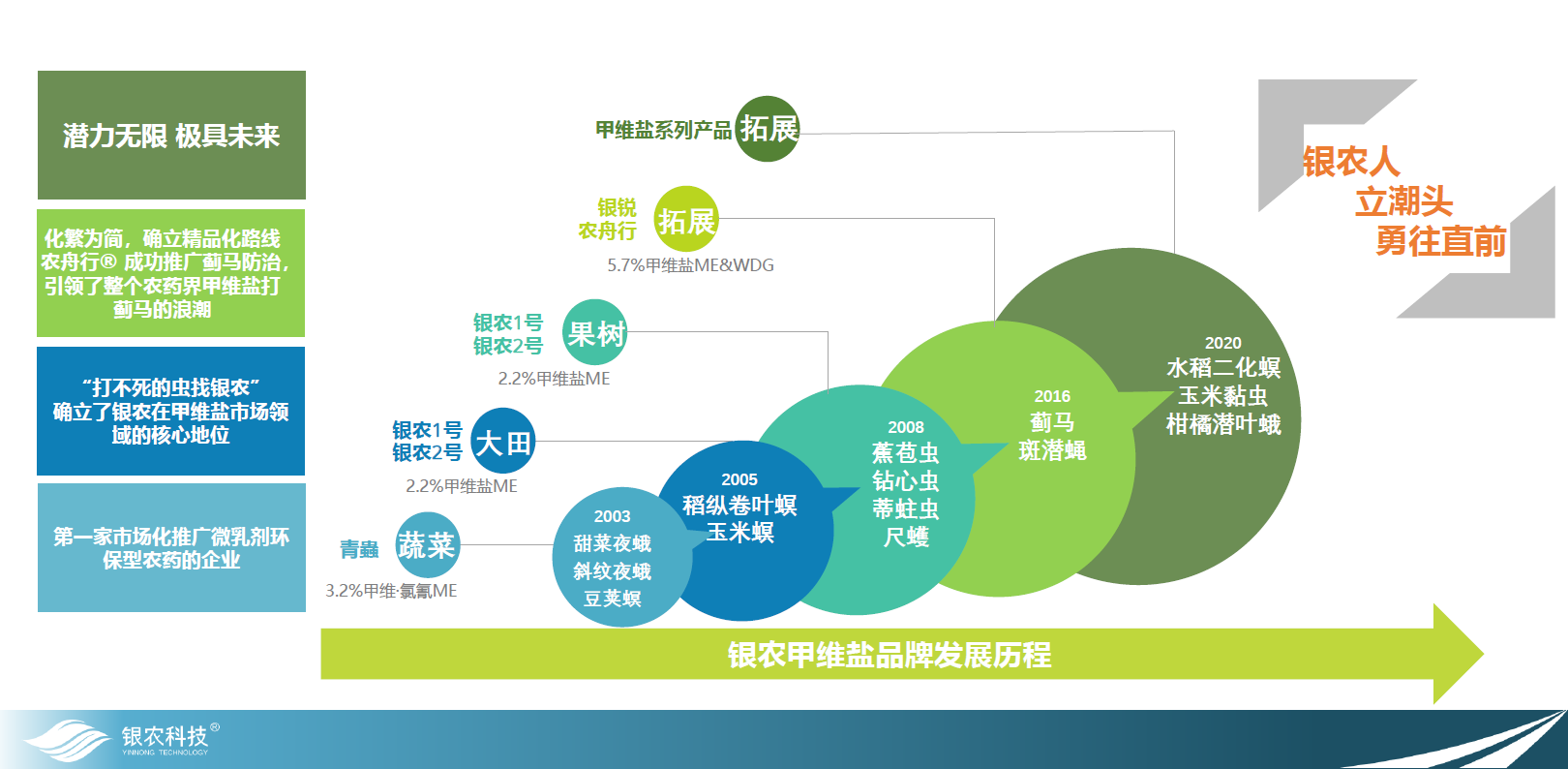 潜力无限 极具未来

化繁为简，确立精品化路线 农舟行® 成功推广蓟马防治，引领了整个农药界甲维盐打蓟马的浪潮

“打不死的虫找银农” 确立了银农在甲维盐市场领域的核心地位

第一家市场化推广微乳剂环保型农药的企业

甲维盐系列产品 拓展

银锐
农舟行 拓展
5.7%甲维盐ME&WDG

银农1号
银农2号 果树
2.2%甲维盐ME

银农1号
银农2号 大田
2.2%甲维盐ME

青蟲 蔬菜
3.2%甲维·氯氰ME

2003
甜菜夜蛾
斜纹夜蛾
豆荚螟

2005
稻纵卷叶螟
玉米螟

2008
蕉苞虫
钻心虫
蒂蛀虫
尺蠖

2016
蓟马
斑潜蝇

2020
水稻二化螟
玉米黏虫
柑橘潜叶蛾

银农人
立潮头
勇往直前

银农甲维盐品牌发展历程

银农科技®
YINNONG TECHNOLOGY